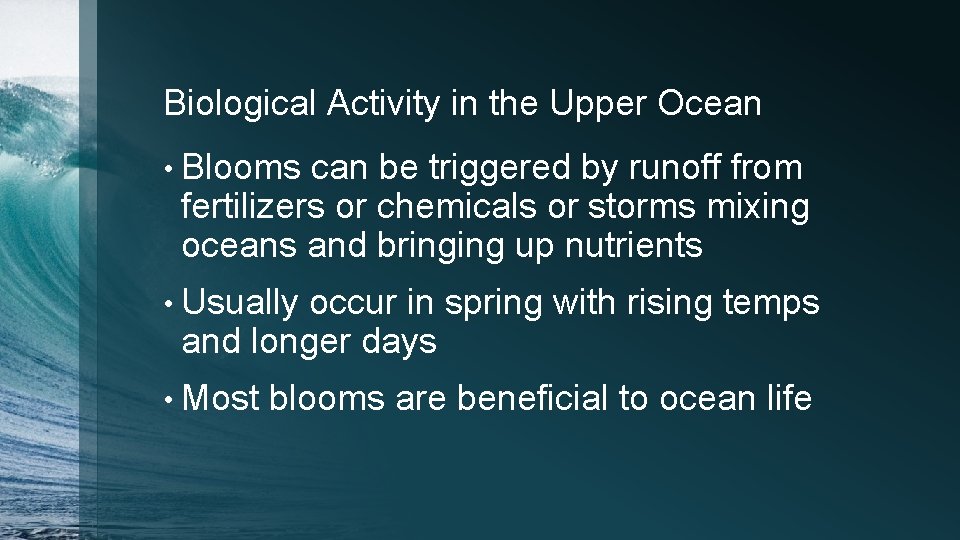 Biological Activity in the Upper Ocean

• Blooms can be triggered by runoff from fertilizers or chemicals or storms mixing oceans and bringing up nutrients

• Usually occur in spring with rising temps and longer days

• Most blooms are beneficial to ocean life